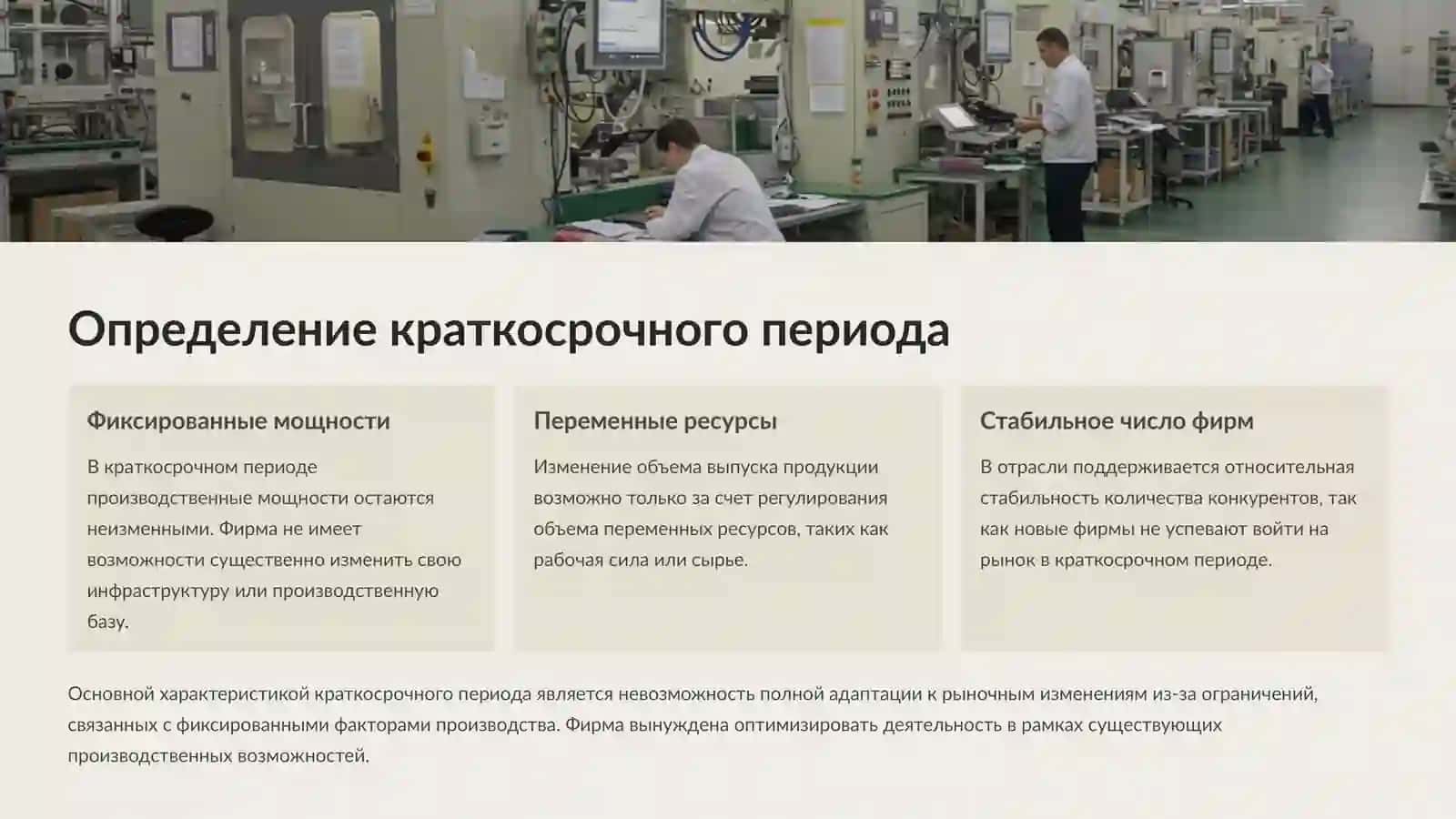 Определение краткосрочного периода

Фиксированные мощности

В краткосрочном периоде производственные мощности остаются неизменными. Фирма не имеет возможности существенно изменить свою инфраструктуру или производственную базу.

Переменные ресурсы

Изменение объема выпуска продукции возможно только за счет регулирования объема переменных ресурсов, таких как рабочая сила или сырье.

Стабильное число фирм

В отрасли поддерживается относительная стабильность количества конкурентов, так как новые фирмы не успевают войти на рынок в краткосрочном периоде.

Основной характеристикой краткосрочного периода является невозможность полной адаптации к рыночным изменениям из-за ограничений, связанных с фиксированными факторами производства. Фирма вынуждена оптимизировать деятельность в рамках существующих производственных возможностей.